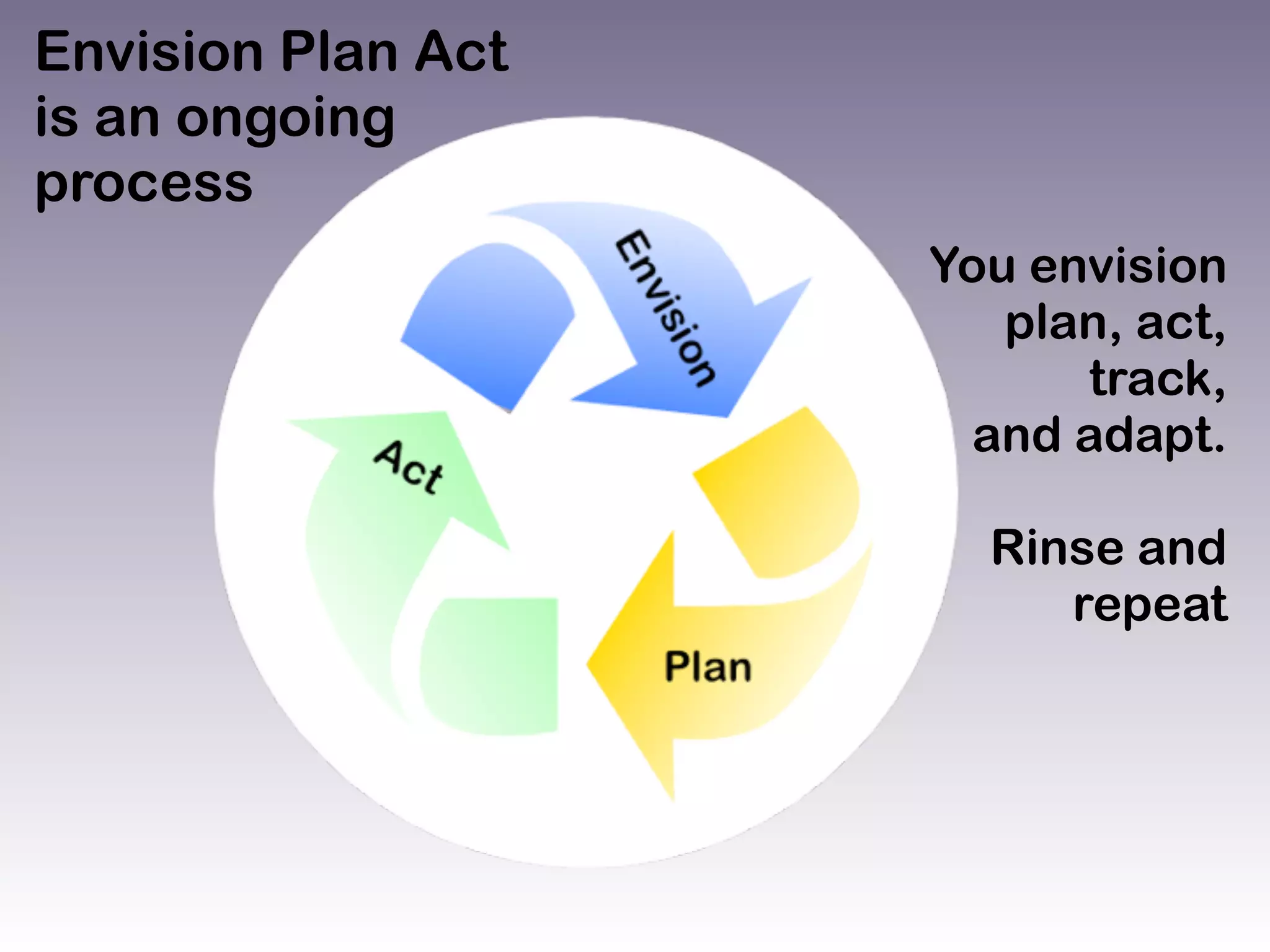 Envision Plan Act is an ongoing process

Envision

Act

Plan

You envision plan, act, track, and adapt.

Rinse and repeat